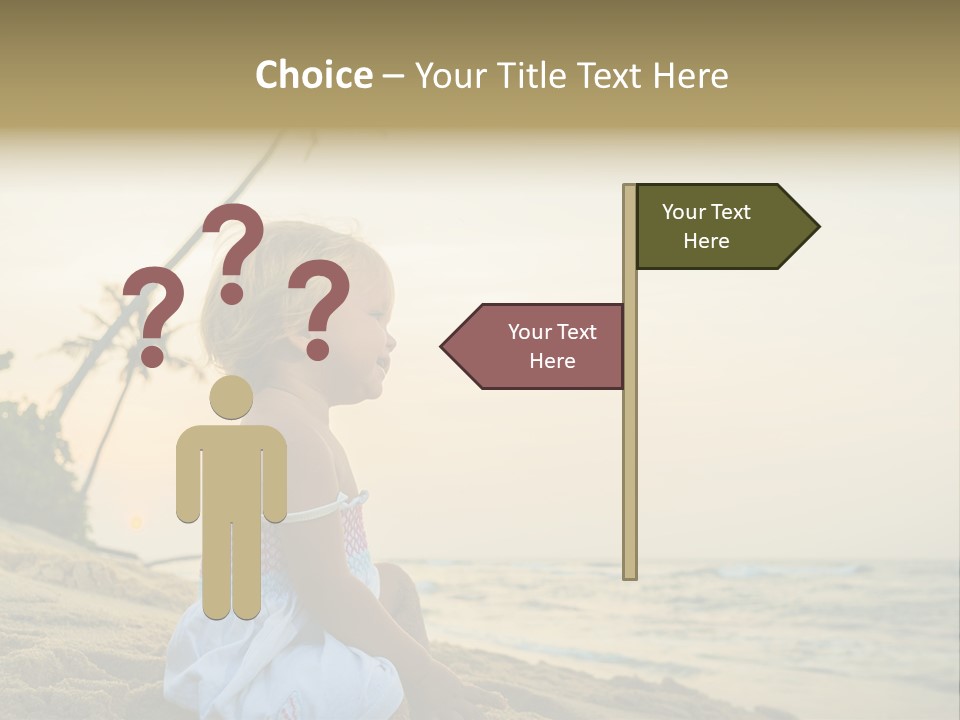 Choice – Your Title Text Here

?
?
?

Your Text Here

Your Text Here